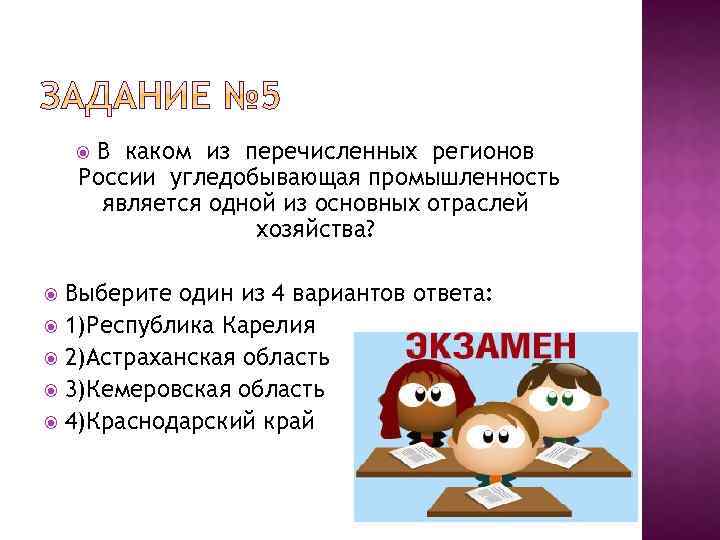 ЗАДАНИЕ №5

В каком из перечисленных регионов России угледобывающая промышленность является одной из основных отраслей хозяйства?

Выберите один из 4 вариантов ответа:
1)Республика Карелия
2)Астраханская область
3)Кемеровская область
4)Краснодарский край

ЭКЗАМЕН